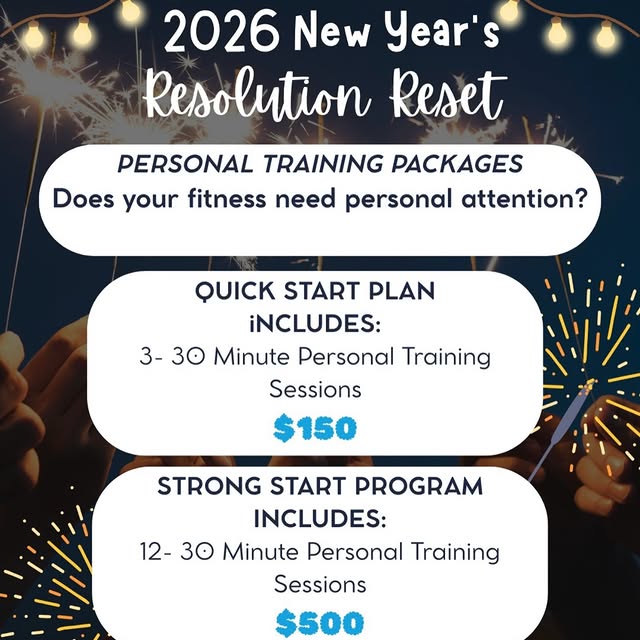 2026 New Year's
Resolution Reset

PERSONAL TRAINING PACKAGES
Does your fitness need personal attention?

QUICK START PLAN
iNCLUDES:
3- 30 Minute Personal Training Sessions
$150

STRONG START PROGRAM
INCLUDES:
12- 30 Minute Personal Training Sessions
$500